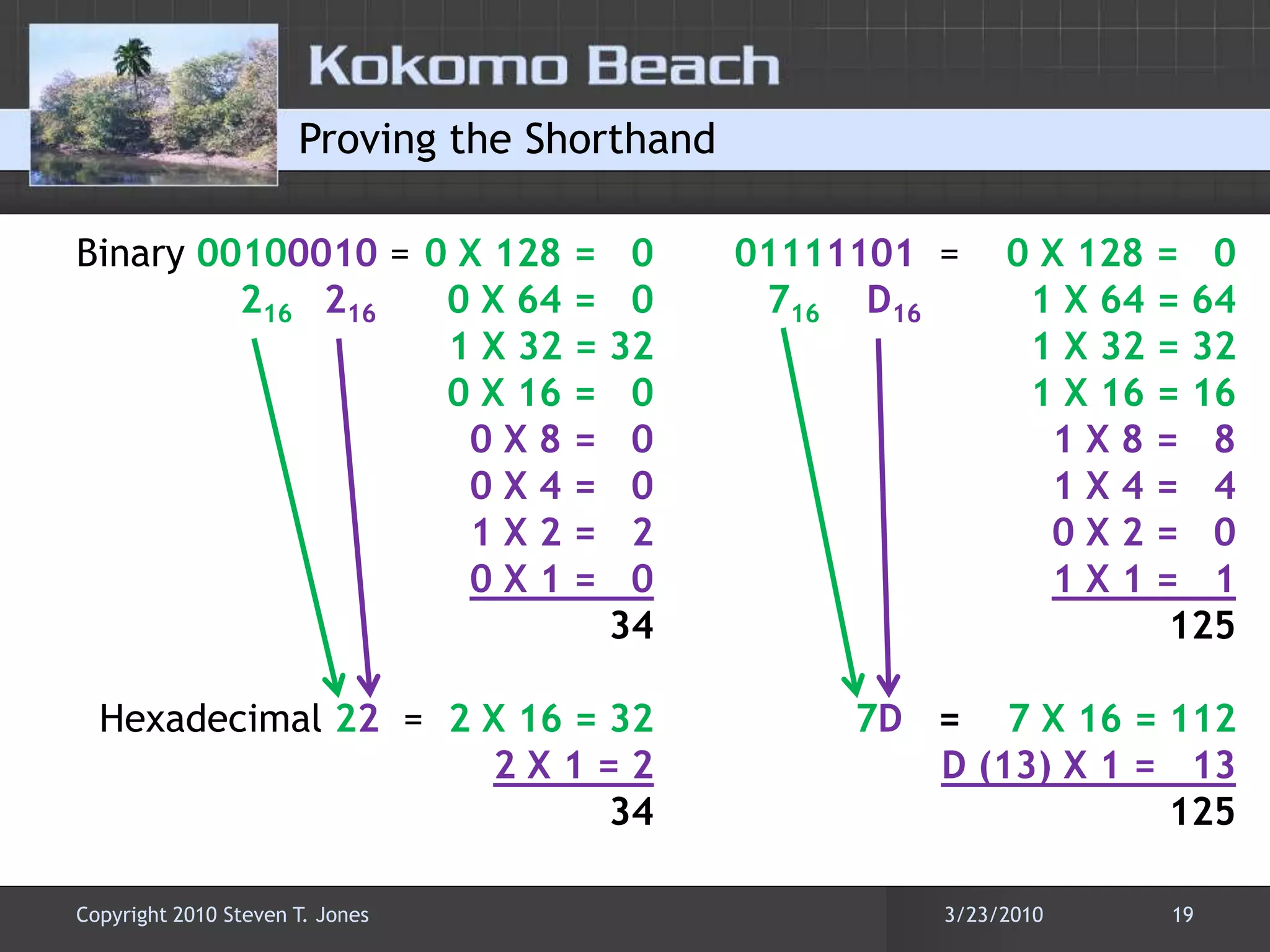 Kokomo Beach

Proving the Shorthand

Binary 00100010 = 0 X 128 = 0
$2_{16}$ $2_{16}$
0 X 64 = 0
1 X 32 = 32
0 X 16 = 0
0 X 8 = 0
0 X 4 = 0
1 X 2 = 2
0 X 1 = 0
34

Hexadecimal 22 = 2 X 16 = 32
2 X 1 = 2
34

01111101 = 0 X 128 = 0
$7_{16}$ $D_{16}$
1 X 64 = 64
1 X 32 = 32
1 X 16 = 16
1 X 8 = 8
1 X 4 = 4
0 X 2 = 0
1 X 1 = 1
125

7D = 7 X 16 = 112
D (13) X 1 = 13
125

Copyright 2010 Steven T. Jones

3/23/2010

19